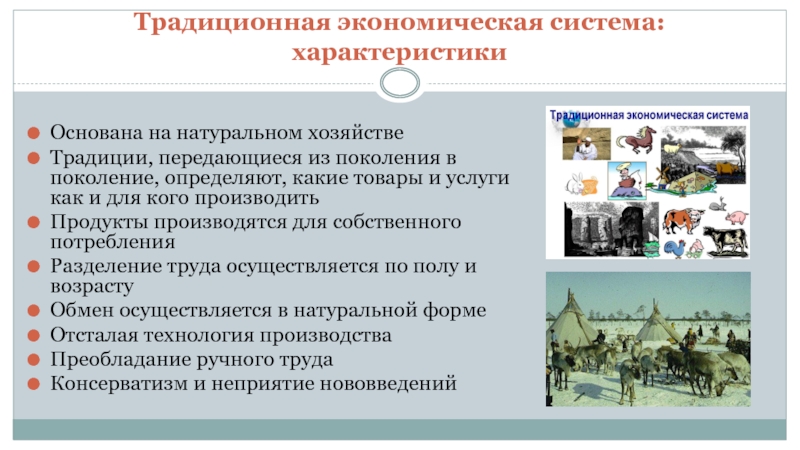 Традиционная экономическая система: характеристики

Основана на натуральном хозяйстве
Традиции, передающиеся из поколения в поколение, определяют, какие товары и услуги как и для кого производить
Продукты производятся для собственного потребления
Разделение труда осуществляется по полу и возрасту
Обмен осуществляется в натуральной форме
Отсталая технология производства
Преобладание ручного труда
Консерватизм и неприятие нововведений

Традиционная экономическая система